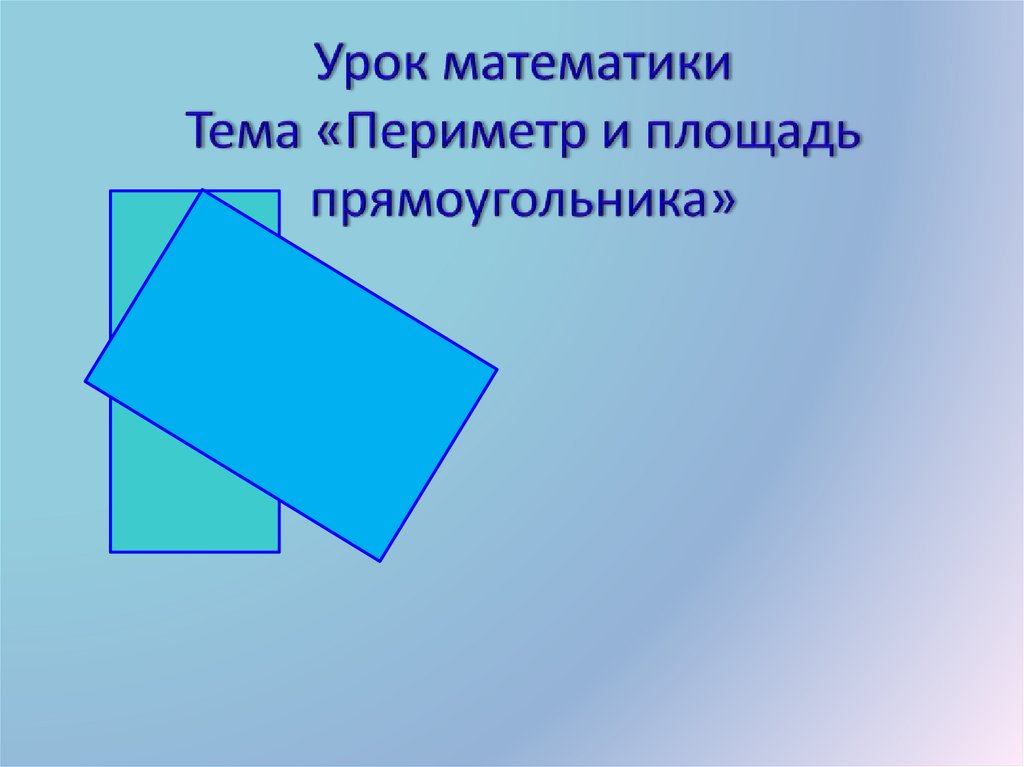 Урок математики
Тема «Периметр и площадь прямоугольника»